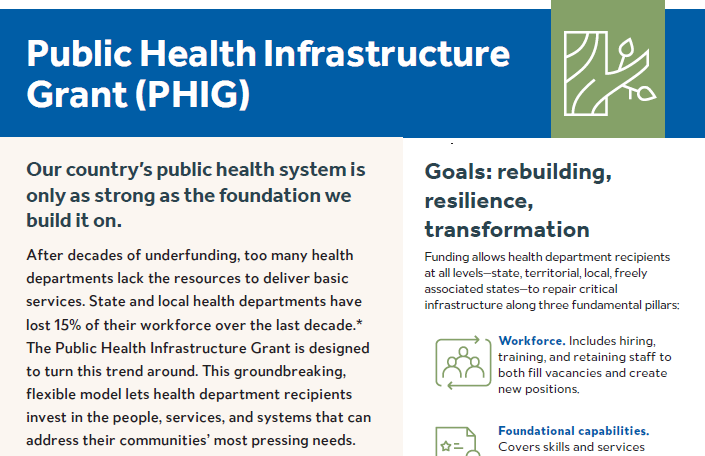 Public Health Infrastructure Grant (PHIG)

Our country's public health system is only as strong as the foundation we build it on.

After decades of underfunding, too many health departments lack the resources to deliver basic services. State and local health departments have lost 15% of their workforce over the last decade.* The Public Health Infrastructure Grant is designed to turn this trend around. This groundbreaking, flexible model lets health department recipients invest in the people, services, and systems that can address their communities' most pressing needs.

Goals: rebuilding, resilience, transformation

Funding allows health department recipients at all levels—state, territorial, local, freely associated states—to repair critical infrastructure along three fundamental pillars:

Workforce. Includes hiring, training, and retaining staff to both fill vacancies and create new positions.

Foundational capabilities. Covers skills and services